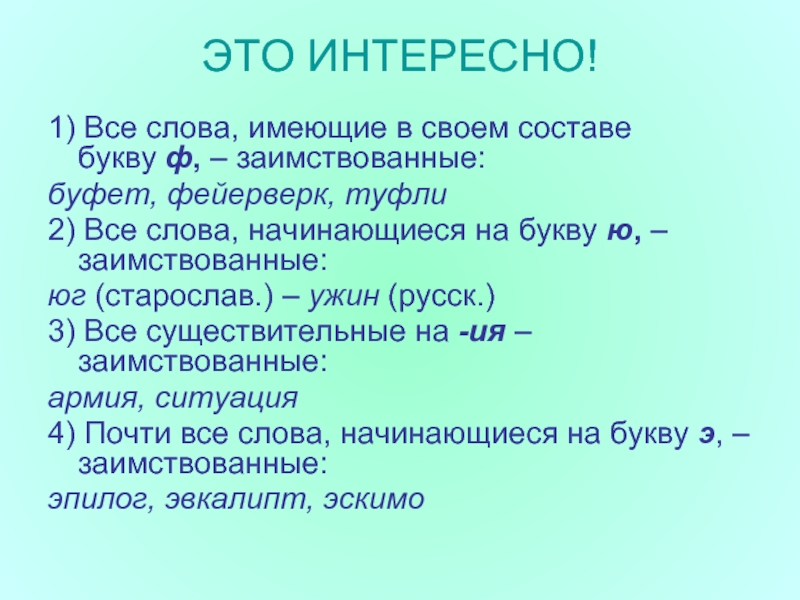 ЭТО ИНТЕРЕСНО!

1) Все слова, имеющие в своем составе букву ф, – заимствованные:

буфет, фейерверк, туфли

2) Все слова, начинающиеся на букву ю, – заимствованные:

юг (старослав.) – ужин (русск.)

3) Все существительные на -ия – заимствованные:

армия, ситуация

4) Почти все слова, начинающиеся на букву э, – заимствованные:

эпилог, эвкалипт, эскимо